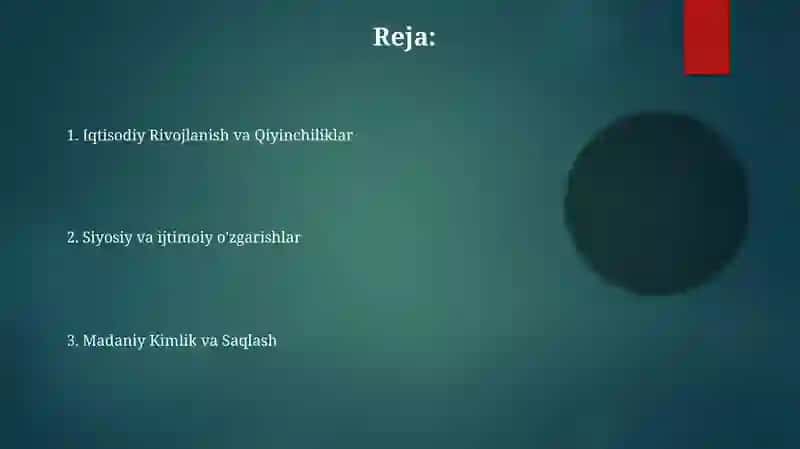 Reja:

1. Iqtisodiy Rivojlanish va Qiyinchiliklar

2. Siyosiy va ijtimoiy o'zgarishlar

3. Madaniy Kimlik va Saqlash